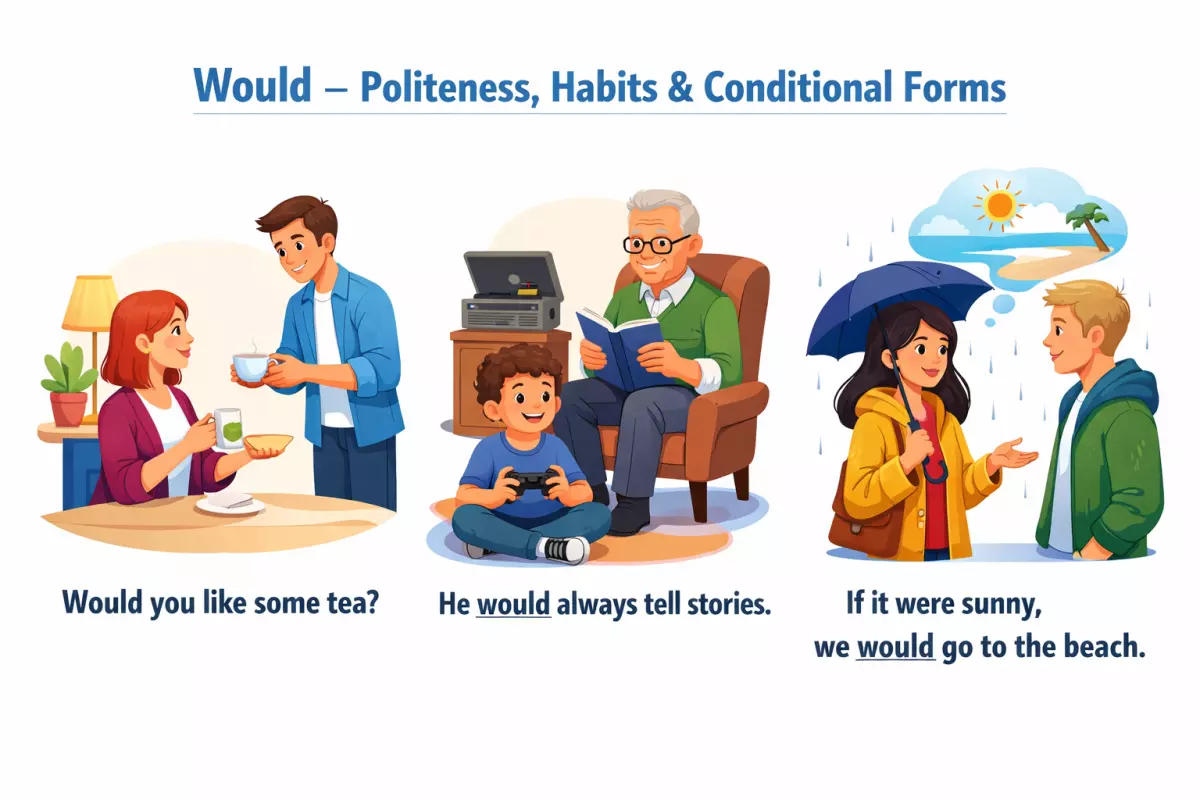 Would – Politeness, Habits & Conditional Forms

Would you like some tea?

He would always tell stories.

If it were sunny, we would go to the beach.